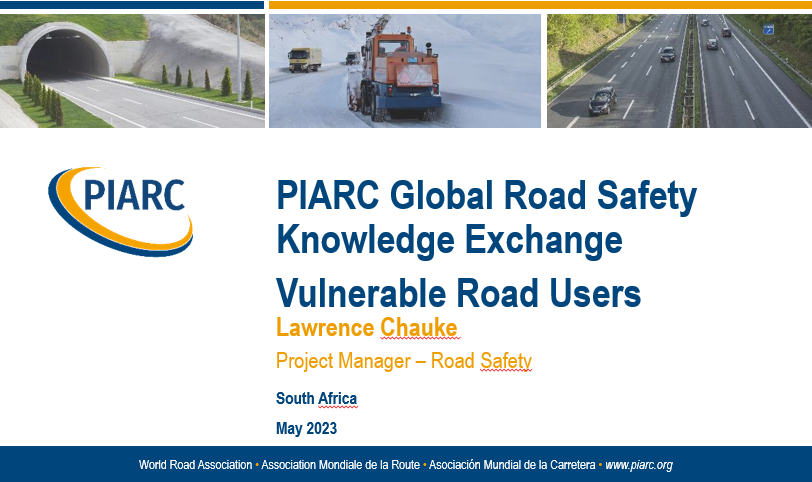 PIARC

PIARC Global Road Safety Knowledge Exchange

Vulnerable Road Users

Lawrence Chauke

Project Manager – Road Safety

South Africa

May 2023

World Road Association • Association Mondiale de la Route • Asociación Mundial de la Carretera • www.piarc.org